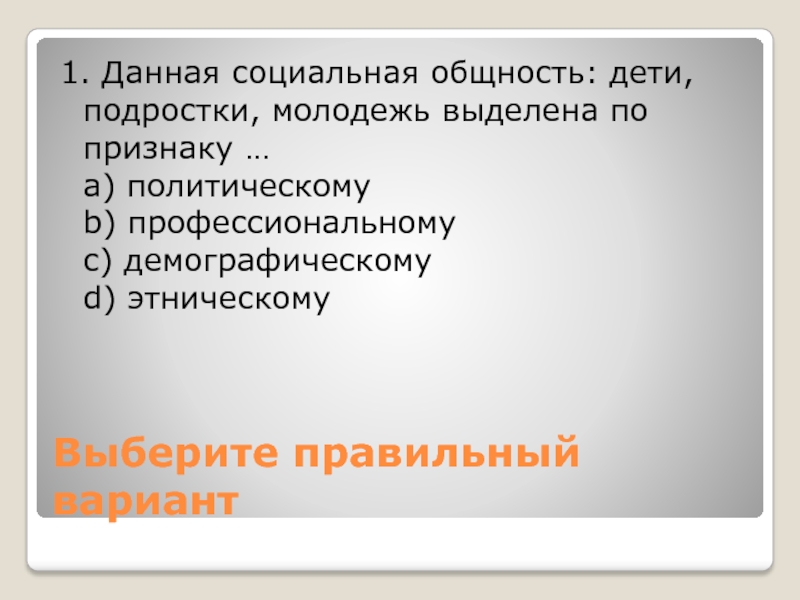 1. Данная социальная общность: дети, подростки, молодежь выделена по признаку …
a) политическому
b) профессиональному
c) демографическому
d) этническому

Выберите правильный вариант